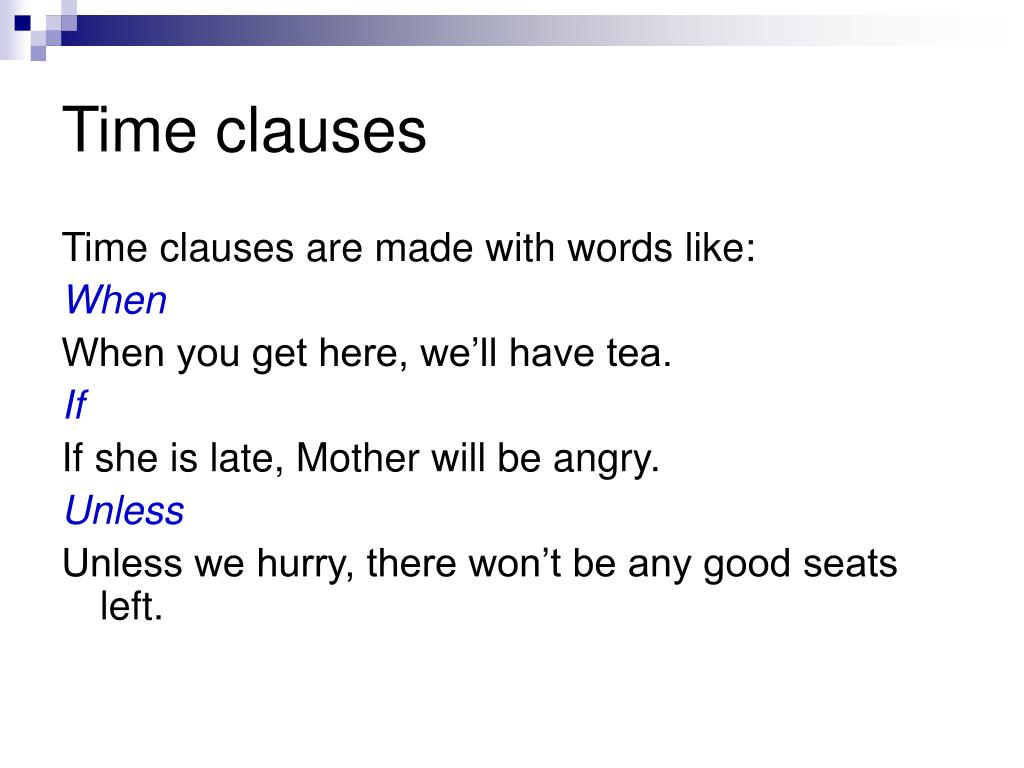 Time clauses

Time clauses are made with words like:

When

When you get here, we’ll have tea.

If

If she is late, Mother will be angry.

Unless

Unless we hurry, there won’t be any good seats left.